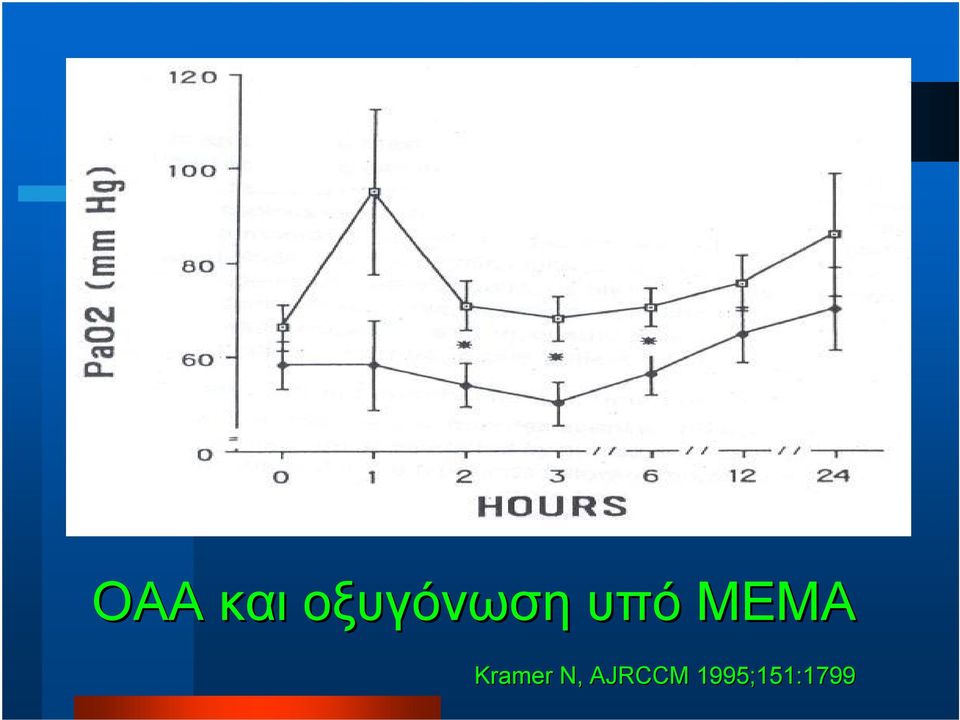 120
100
80
60
0
PaO2 (mm Hg)
0
1
2
3
6
12
24
HOURS

ΟΑΑ και οξυγόνωση υπό ΜΕΜΑ

Kramer N, AJRCCM 1995;151:1799